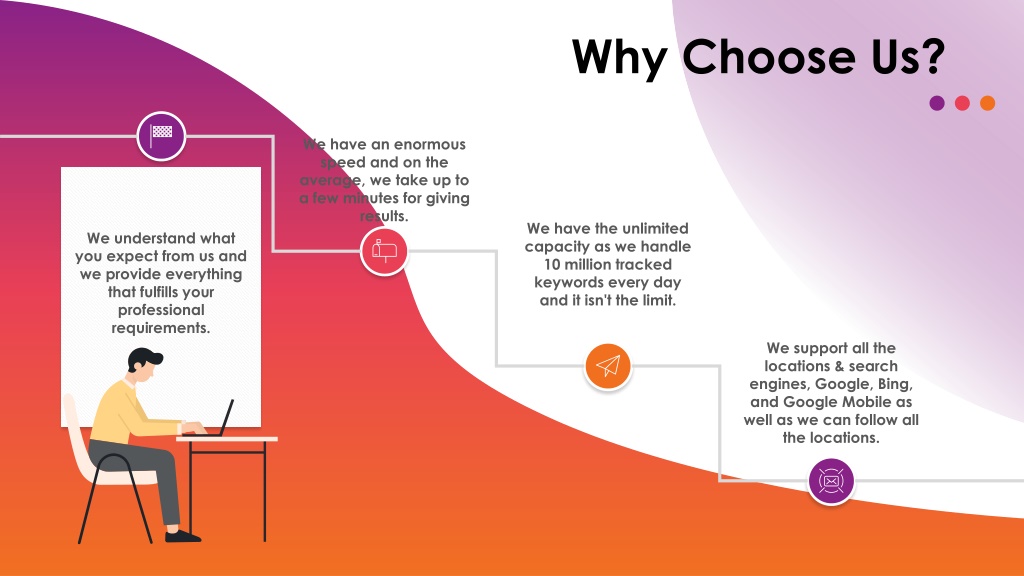 Why Choose Us?

We understand what you expect from us and we provide everything that fulfills your professional requirements.

We have an enormous speed and on the average, we take up to a few minutes for giving results.

We have the unlimited capacity as we handle 10 million tracked keywords every day and it isn't the limit.

We support all the locations & search engines, Google, Bing, and Google Mobile as well as we can follow all the locations.